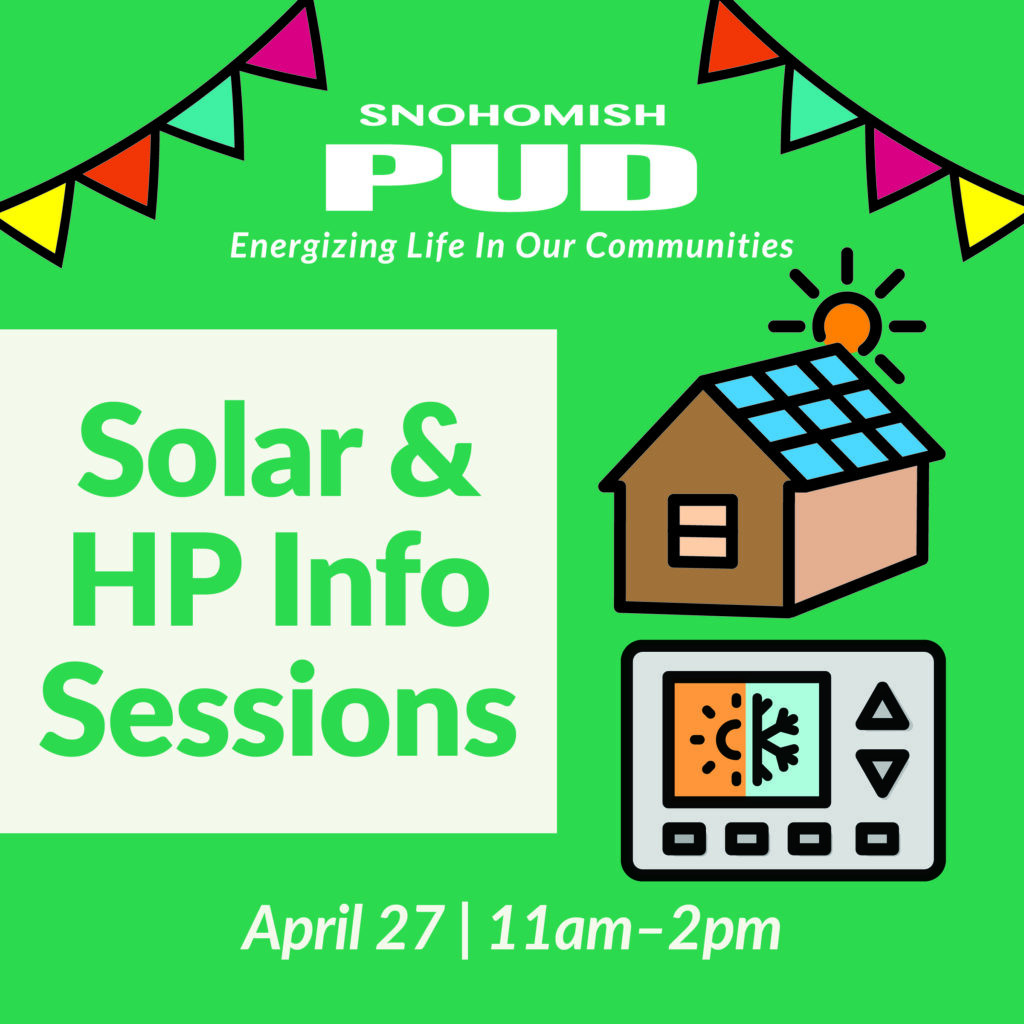 SNOHOMISH
PUD
Energizing Life In Our Communities

Solar & HP Info Sessions

April 27 | 11am–2pm